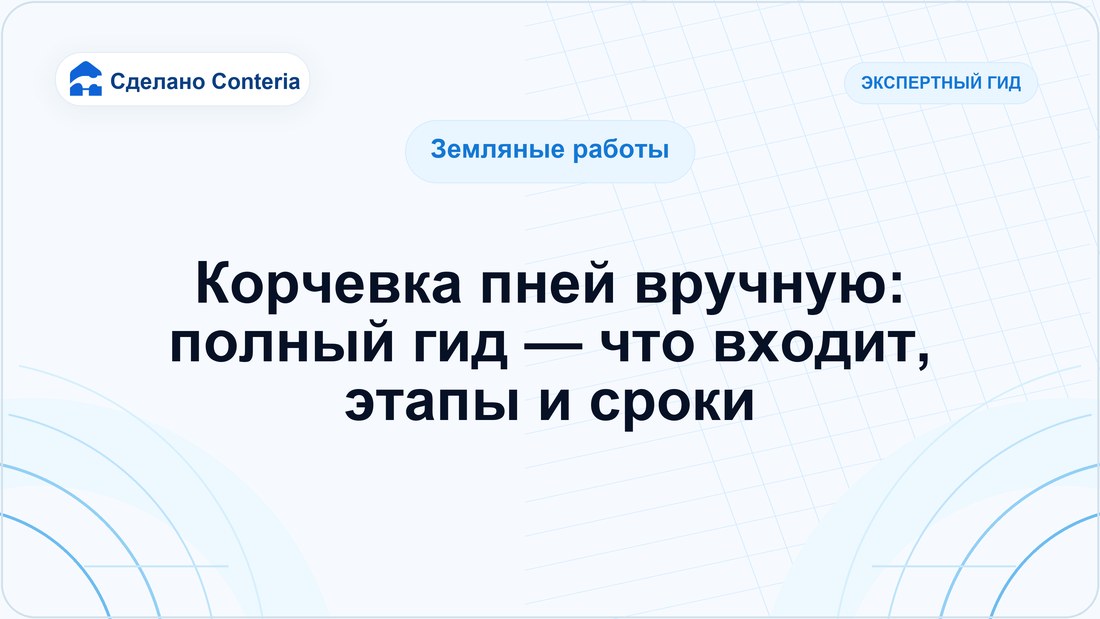 Сделано Conteria

ЭКСПЕРТНЫЙ ГИД

Земляные работы

Корчевка пней вручную: полный гид — что входит, этапы и сроки